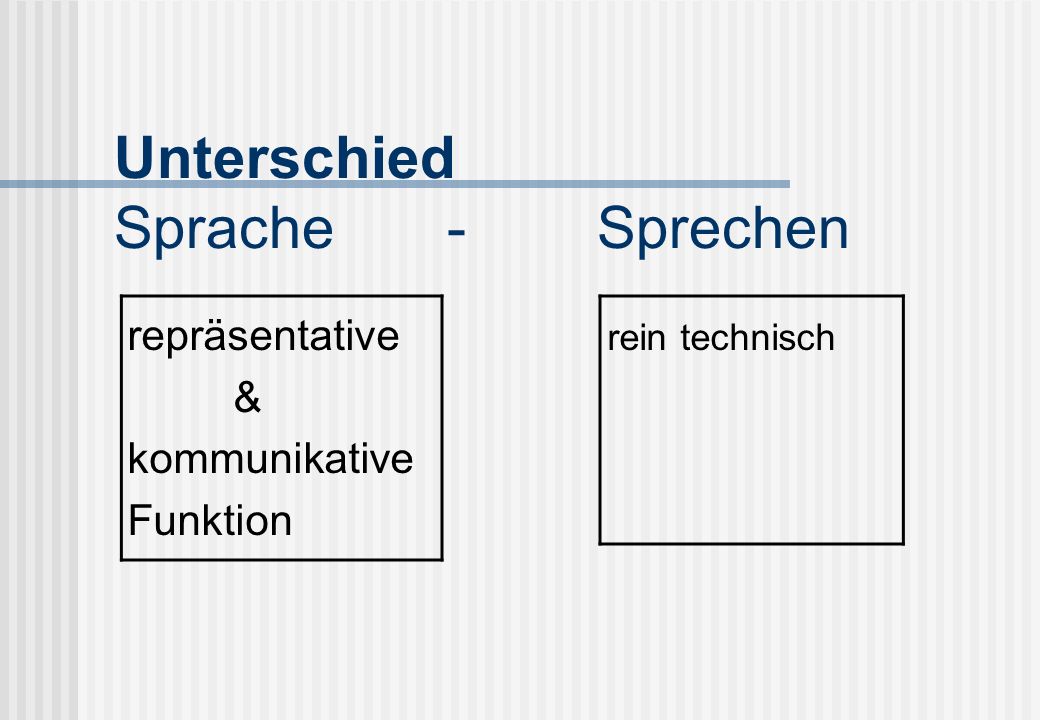 Unterschied
Sprache - Sprechen

repräsentative
&
kommunikative
Funktion

rein technisch